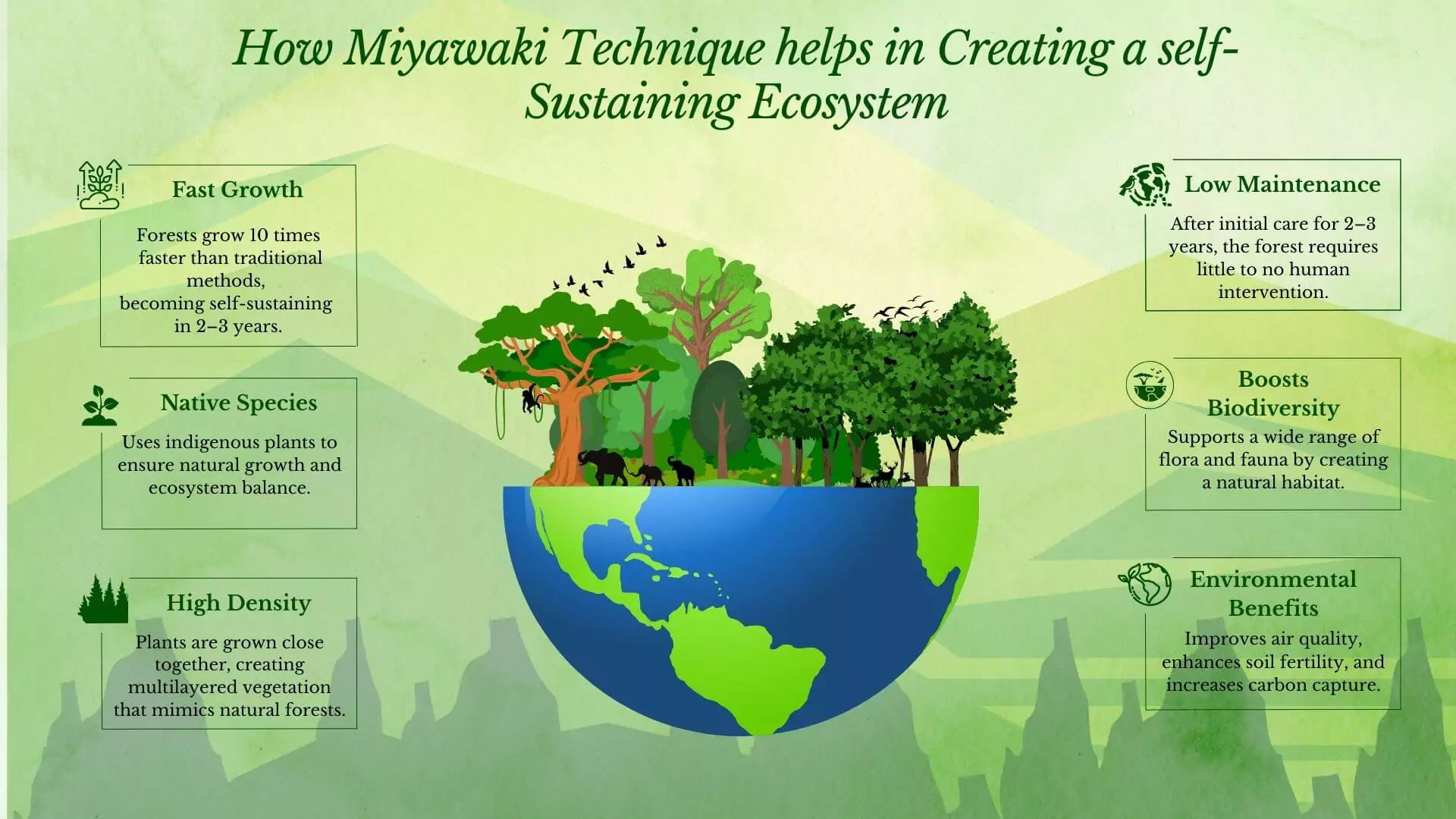 How Miyawaki Technique helps in Creating a self-Sustaining Ecosystem

Fast Growth

Forests grow 10 times faster than traditional methods, becoming self-sustaining in 2–3 years.

Native Species

Uses indigenous plants to ensure natural growth and ecosystem balance.

High Density

Plants are grown close together, creating multilayered vegetation that mimics natural forests.

Low Maintenance

After initial care for 2–3 years, the forest requires little to no human intervention.

Boosts Biodiversity

Supports a wide range of flora and fauna by creating a natural habitat.

Environmental Benefits

Improves air quality, enhances soil fertility, and increases carbon capture.